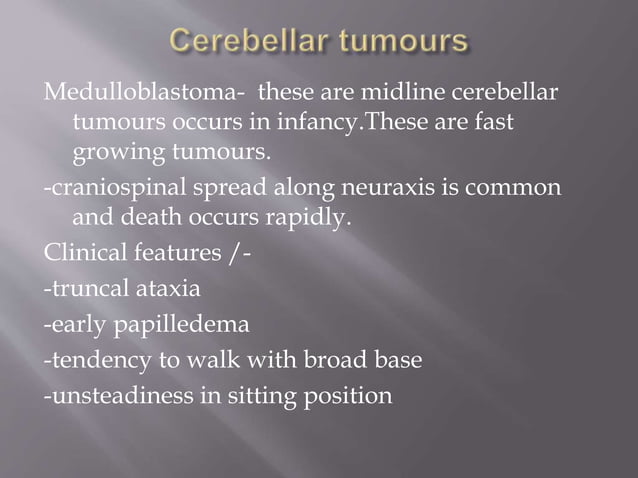 Cerebellar tumours

Medulloblastoma- these are midline cerebellar tumours occurs in infancy.These are fast growing tumours.

-craniospinal spread along neuraxis is common and death occurs rapidly.

Clinical features /-

-truncal ataxia

-early papilledema

-tendency to walk with broad base

-unsteadiness in sitting position